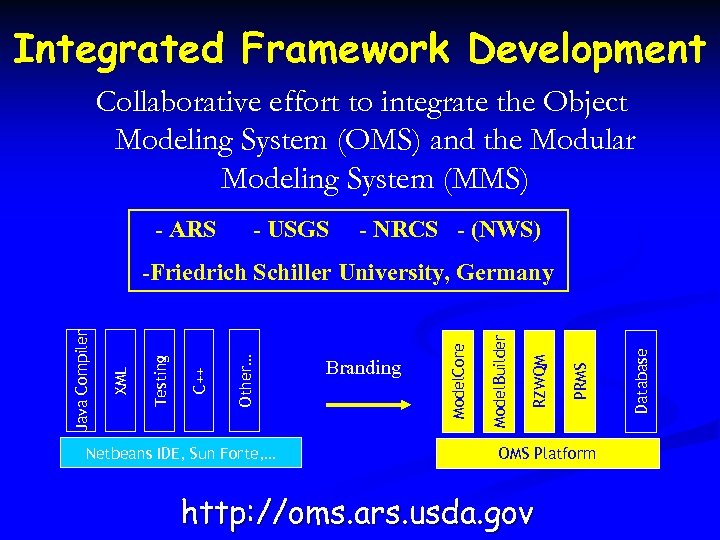 Integrated Framework Development

Collaborative effort to integrate the Object Modeling System (OMS) and the Modular Modeling System (MMS)

- ARS - USGS - NRCS - (NWS)

-Friedrich Schiller University, Germany

Java Compiler

XML

Testing

C++

Other...

Netbeans IDE, Sun Forte,...

Branding

ModelCore

ModelBuilder

RZWQM

PRMS

Database

OMS Platform

http://oms.ars.usda.gov